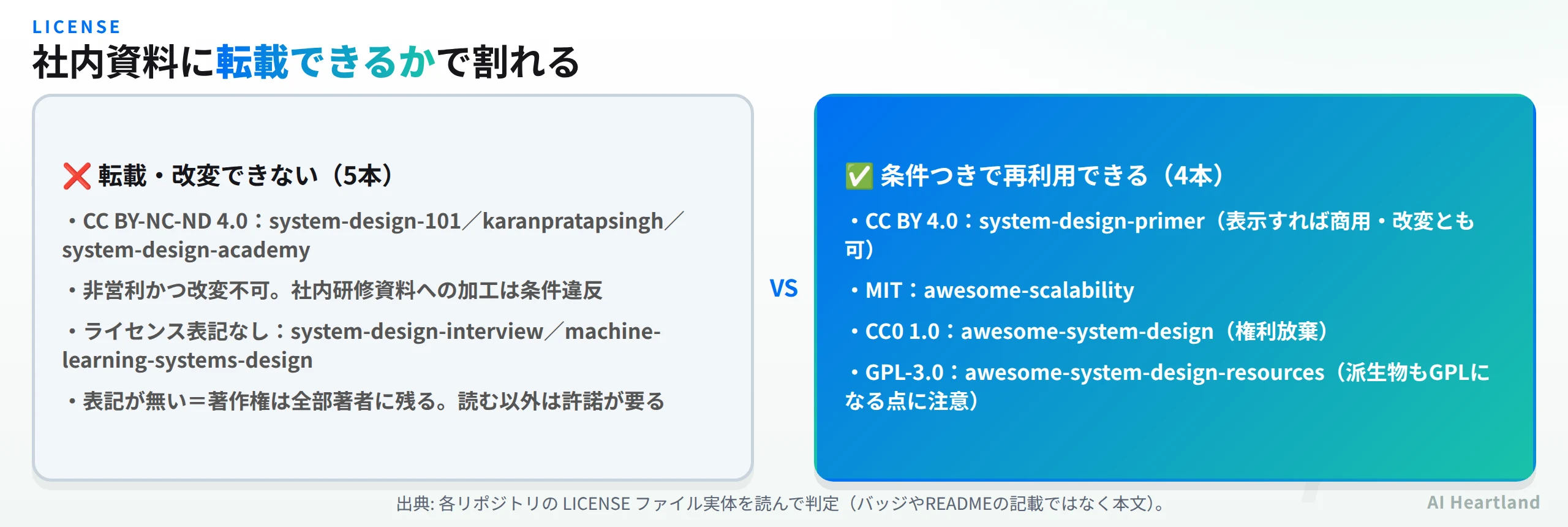 LICENSE

社内資料に転載できるかで割れる

❌ 転載・改変できない（5本）

・CC BY-NC-ND 4.0：system-design-101／karanpratapsingh／system-design-academy

・非営利かつ改変不可。社内研修資料への加工は条件違反

・ライセンス表記なし：system-design-interview／machine-learning-systems-design

・表記が無い＝著作権は全部著者に残る。読む以外は許諾が要る

VS

✅ 条件つきで再利用できる（4本）

・CC BY 4.0：system-design-primer（表示すれば商用・改変とも可）

・MIT：awesome-scalability

・CC0 1.0：awesome-system-design（権利放棄）

・GPL-3.0：awesome-system-design-resources（派生物もGPLになる点に注意）

出典: 各リポジトリの LICENSE ファイル実体を読んで判定（バッジやREADMEの記載ではなく本文）。

AI Heartland